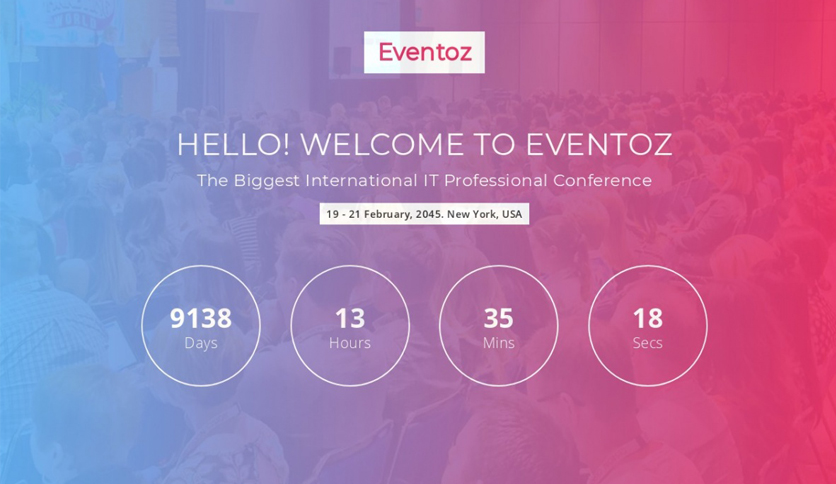 Eventoz

HELLO! WELCOME TO EVENTOZ

The Biggest International IT Professional Conference

19 - 21 February, 2045. New York, USA

9138
Days

13
Hours

35
Mins

18
Secs